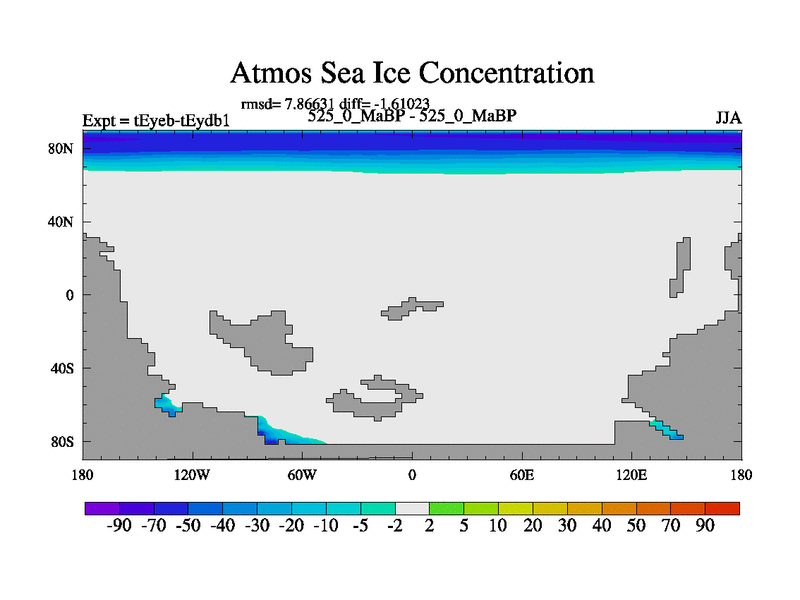 Atmos Sea Ice Concentration

rmsd= 7.86631 diff= -1.61023

Expt = tEyeb-tEydb1

525_0_MaBP - 525_0_MaBP

JJA

80N
40N
0
40S
80S

180
120W
60W
0
60E
120E
180

-90 -70 -50 -40 -30 -20 -10 -5 -2 2 5 10 20 30 40 50 70 90